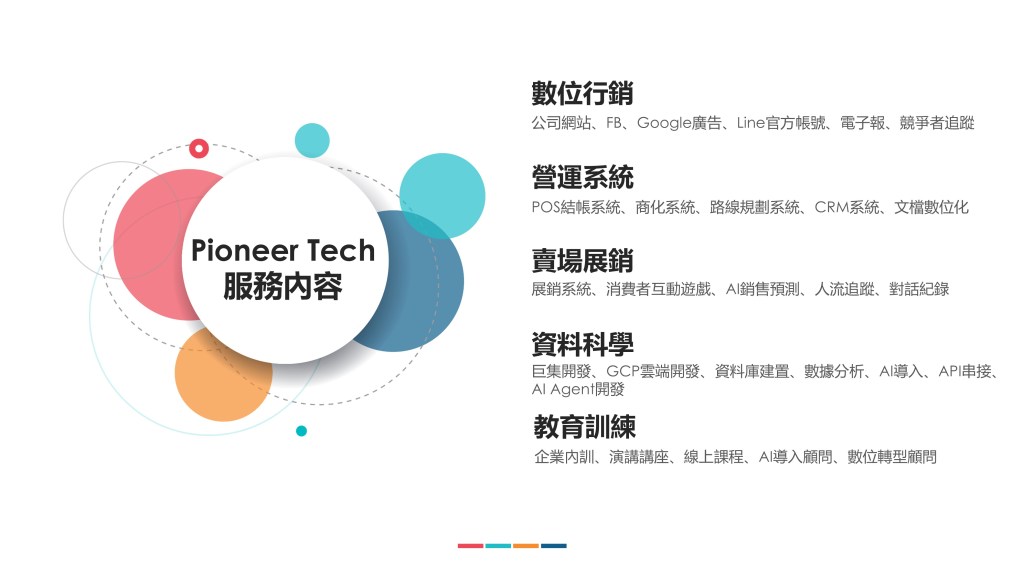 Pioneer Tech
服務內容

數位行銷
公司網站、FB、Google廣告、Line官方帳號、電子報、競爭者追蹤

營運系統
POS結帳系統、商化系統、路線規劃系統、CRM系統、文檔數位化

賣場展銷
展銷系統、消費者互動遊戲、AI銷售預測、人流追蹤、對話紀錄

資料科學
巨集開發、GCP雲端開發、資料庫建置、數據分析、AI導入、API串接、AI Agent開發

教育訓練
企業內訓、演講講座、線上課程、AI導入顧問、數位轉型顧問